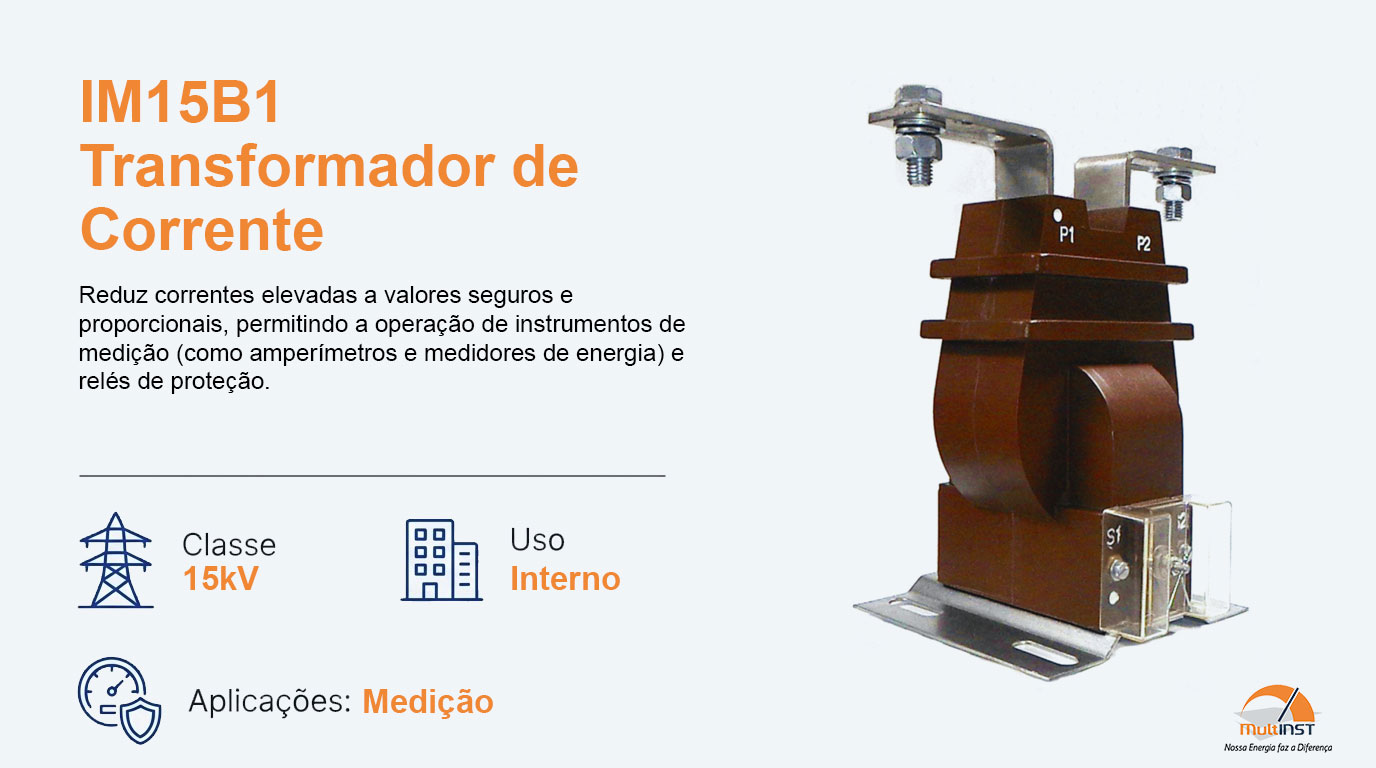 IM15B1
Transformador de Corrente

Reduz correntes elevadas a valores seguros e proporcionais, permitindo a operação de instrumentos de medição (como amperímetros e medidores de energia) e relés de proteção.

Classe
15kV

Uso
Interno

Aplicações: Medição

P1 P2

S1 S2

MultiINST
Nossa Energia faz a Diferença